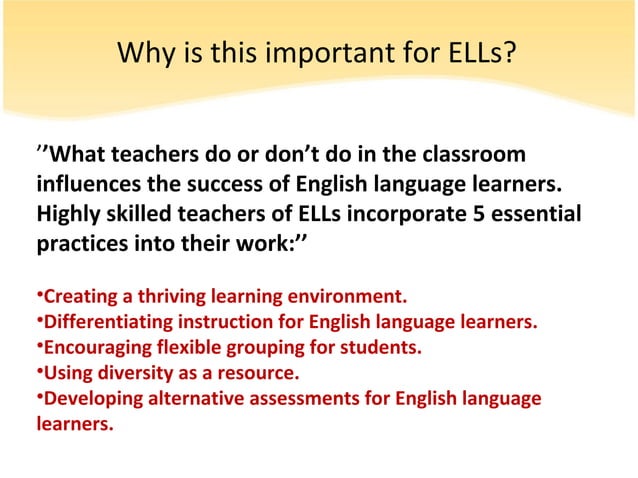 Why is this important for ELLs?

’’What teachers do or don’t do in the classroom influences the success of English language learners. Highly skilled teachers of ELLs incorporate 5 essential practices into their work:’’

•Creating a thriving learning environment.
•Differentiating instruction for English language learners.
•Encouraging flexible grouping for students.
•Using diversity as a resource.
•Developing alternative assessments for English language learners.